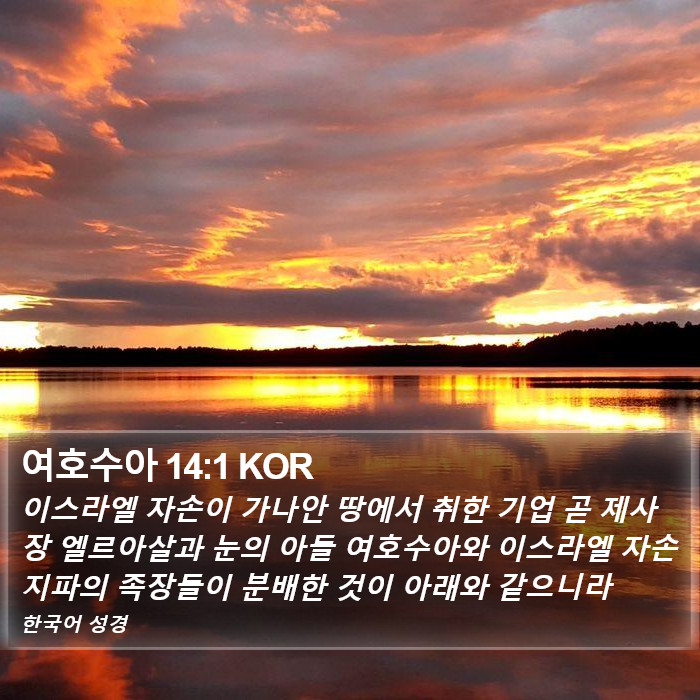 여호수아 14:1 KOR

이스라엘 자손이 가나안 땅에서 취한 기업 곧 제사장 엘르아살과 눈의 아들 여호수아와 이스라엘 자손 지파의 족장들이 분배한 것이 아래와 같으니라

한국어 성경